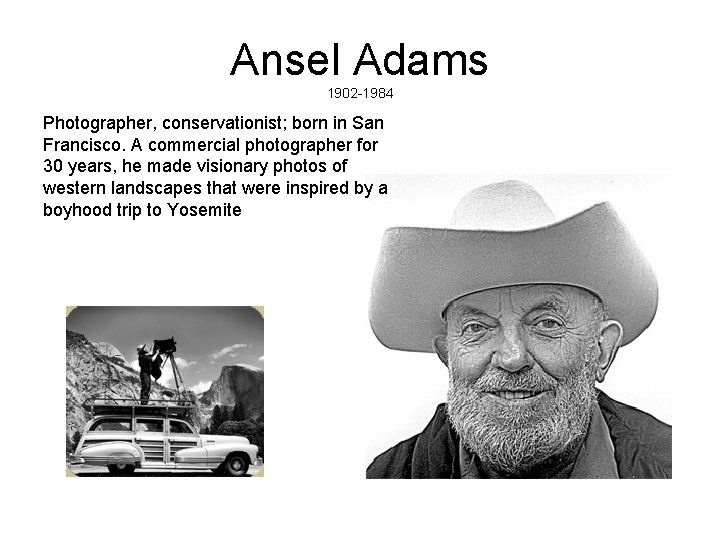 Ansel Adams

1902-1984

Photographer, conservationist; born in San Francisco. A commercial photographer for 30 years, he made visionary photos of western landscapes that were inspired by a boyhood trip to Yosemite